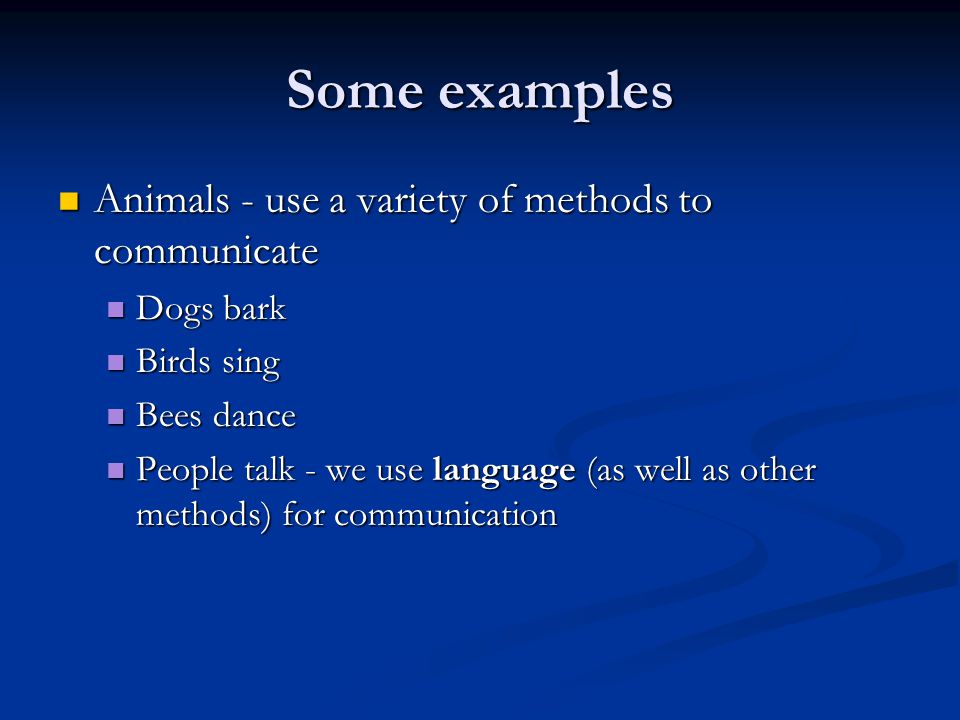 Some examples

Animals - use a variety of methods to communicate

Dogs bark

Birds sing

Bees dance

People talk - we use language (as well as other methods) for communication